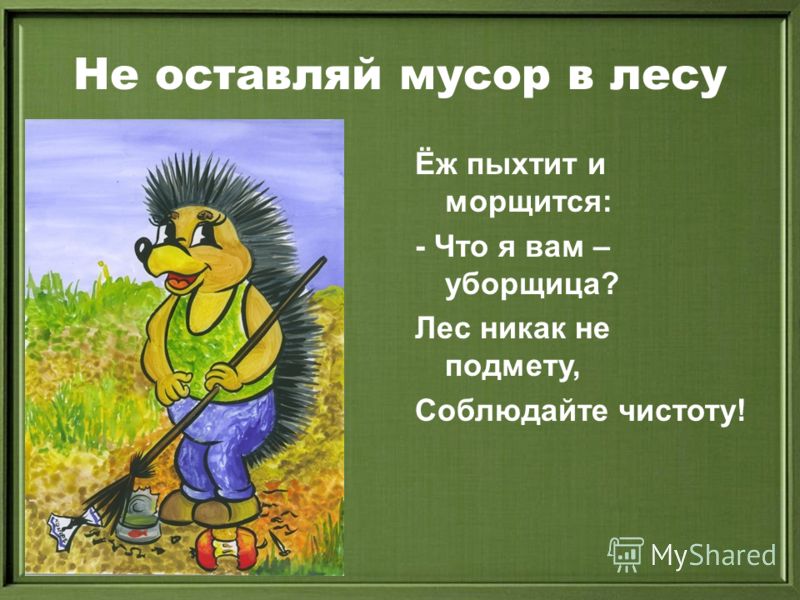 Не оставляй мусор в лесу

Ёж пыхтит и морщится:

- Что я вам – уборщица?

Лес никак не подмету,

Соблюдайте чистоту!

MyShared